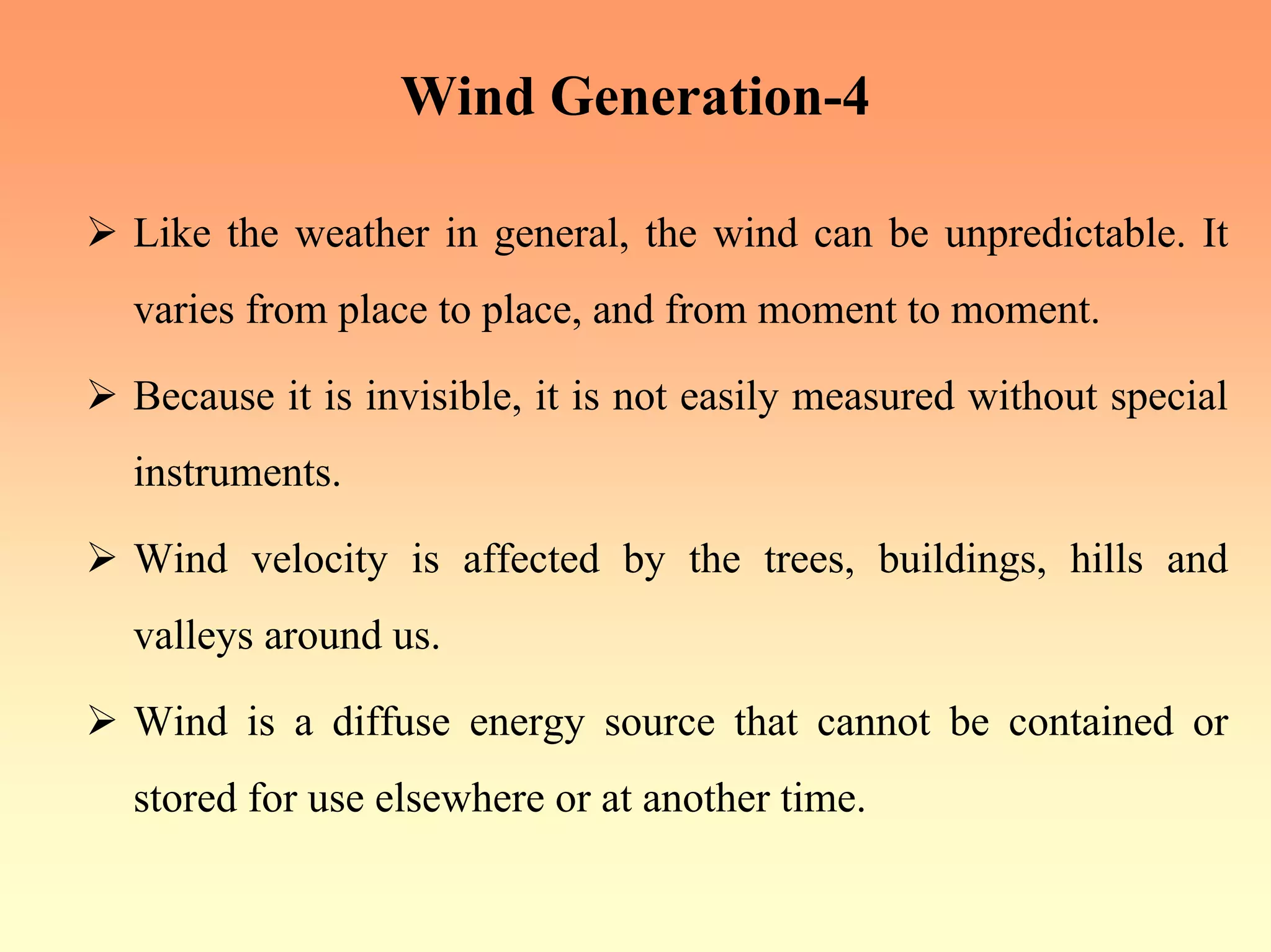 Wind Generation-4

➢ Like the weather in general, the wind can be unpredictable. It varies from place to place, and from moment to moment.

➢ Because it is invisible, it is not easily measured without special instruments.

➢ Wind velocity is affected by the trees, buildings, hills and valleys around us.

➢ Wind is a diffuse energy source that cannot be contained or stored for use elsewhere or at another time.